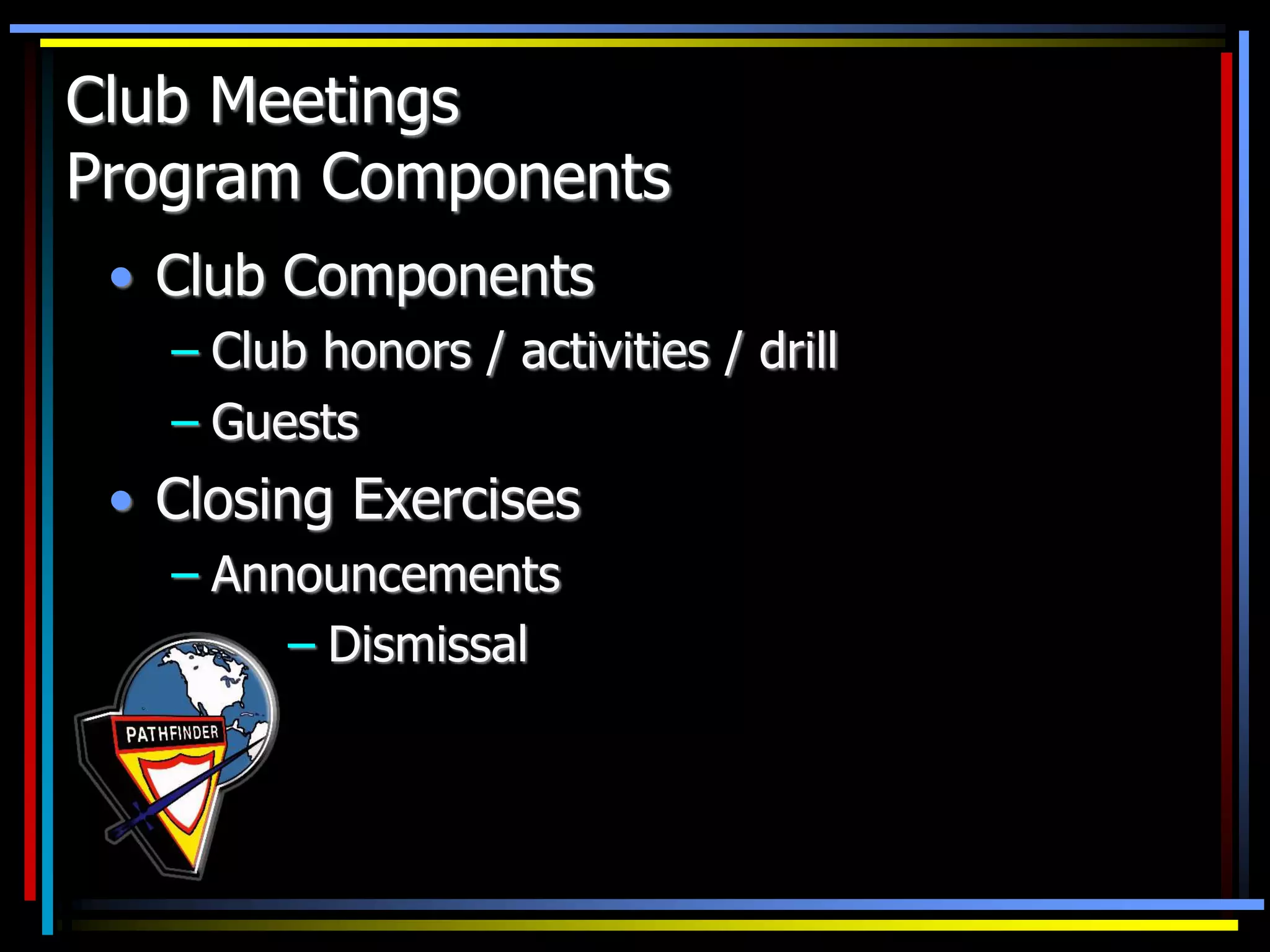 Club Meetings
Program Components

• Club Components
– Club honors / activities / drill
– Guests
• Closing Exercises
– Announcements
– Dismissal

PATHFINDER